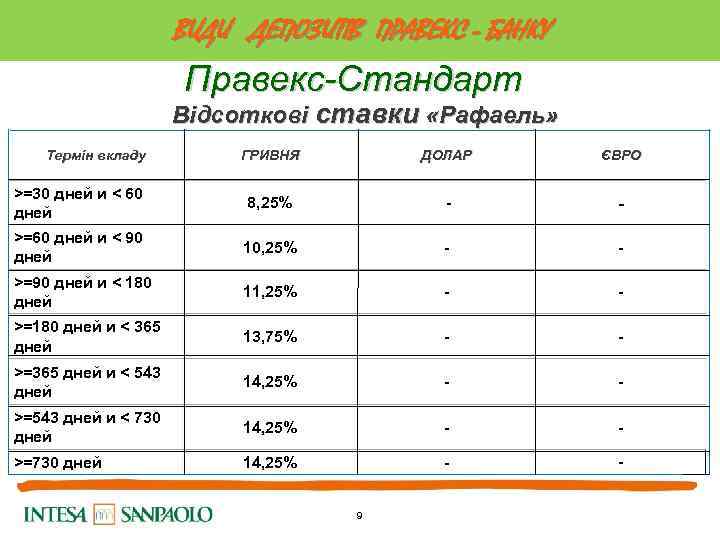 ВИДИ ДЕПОЗИТІВ ПРАВЕКС - БАНКУ

Правекс-Стандарт

Відсоткові ставки «Рафаель»

| Термін вкладу | ГРИВНЯ | ДОЛАР | ЄВРО |
|---|---|---|---|
| >=30 дней и < 60 дней | 8,25% | - | - |
| >=60 дней и < 90 дней | 10,25% | - | - |
| >=90 дней и < 180 дней | 11,25% | - | - |
| >=180 дней и < 365 дней | 13,75% | - | - |
| >=365 дней и < 543 дней | 14,25% | - | - |
| >=543 дней и < 730 дней | 14,25% | - | - |
| >=730 дней | 14,25% | - | - |

INTESA SANPAOLO

9